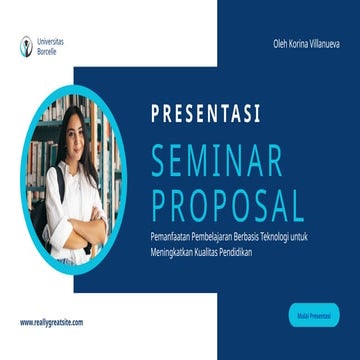 Universitas Borcelle

Oleh Korina Villanueva

PRESENTASI

SEMINAR PROPOSAL

Pemanfaatan Pembelajaran Berbasis Teknologi untuk Meningkatkan Kualitas Pendidikan

www.reallygreatsite.com

Mulai Presentasi